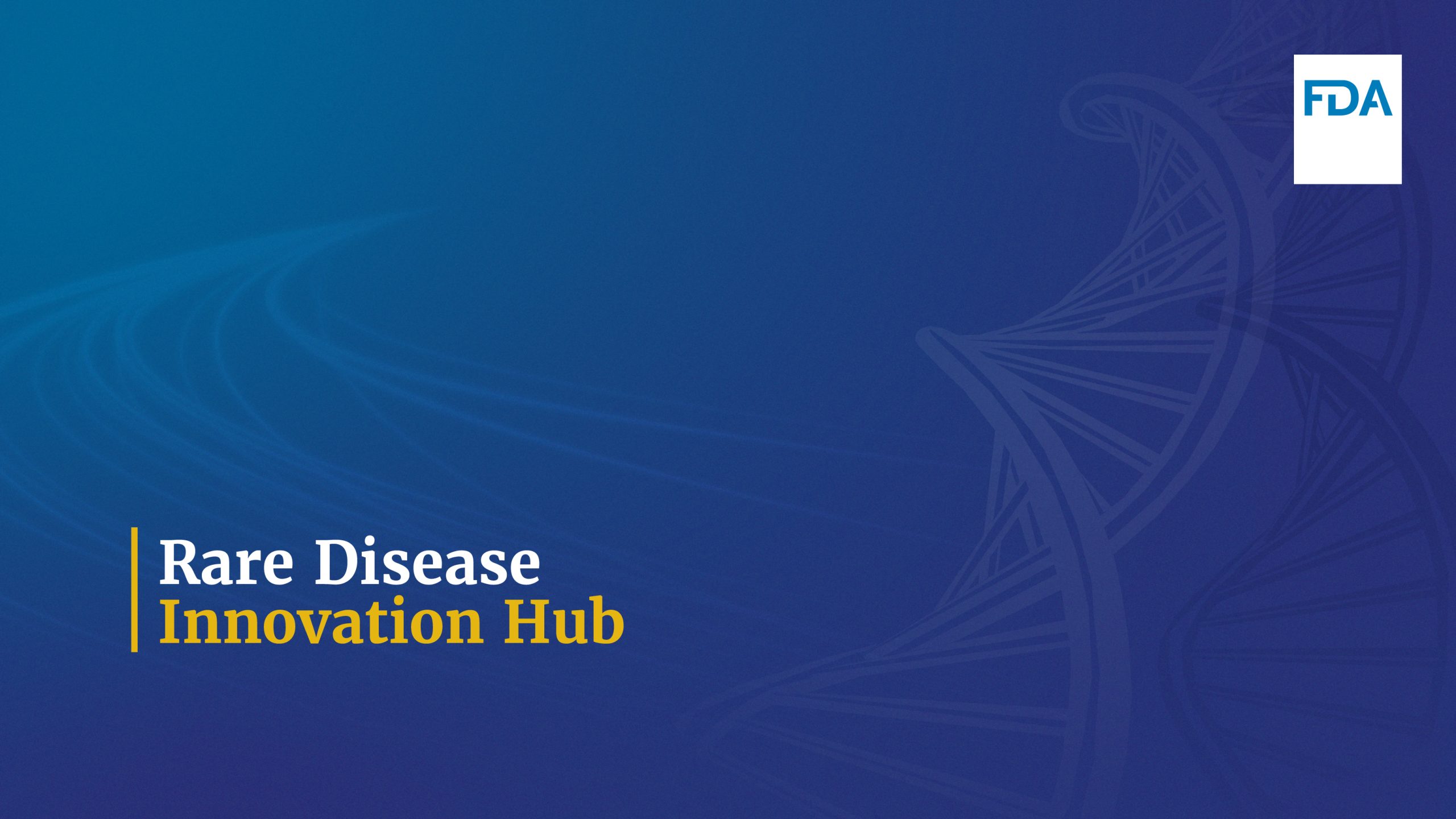 FDA

Rare Disease
Innovation Hub